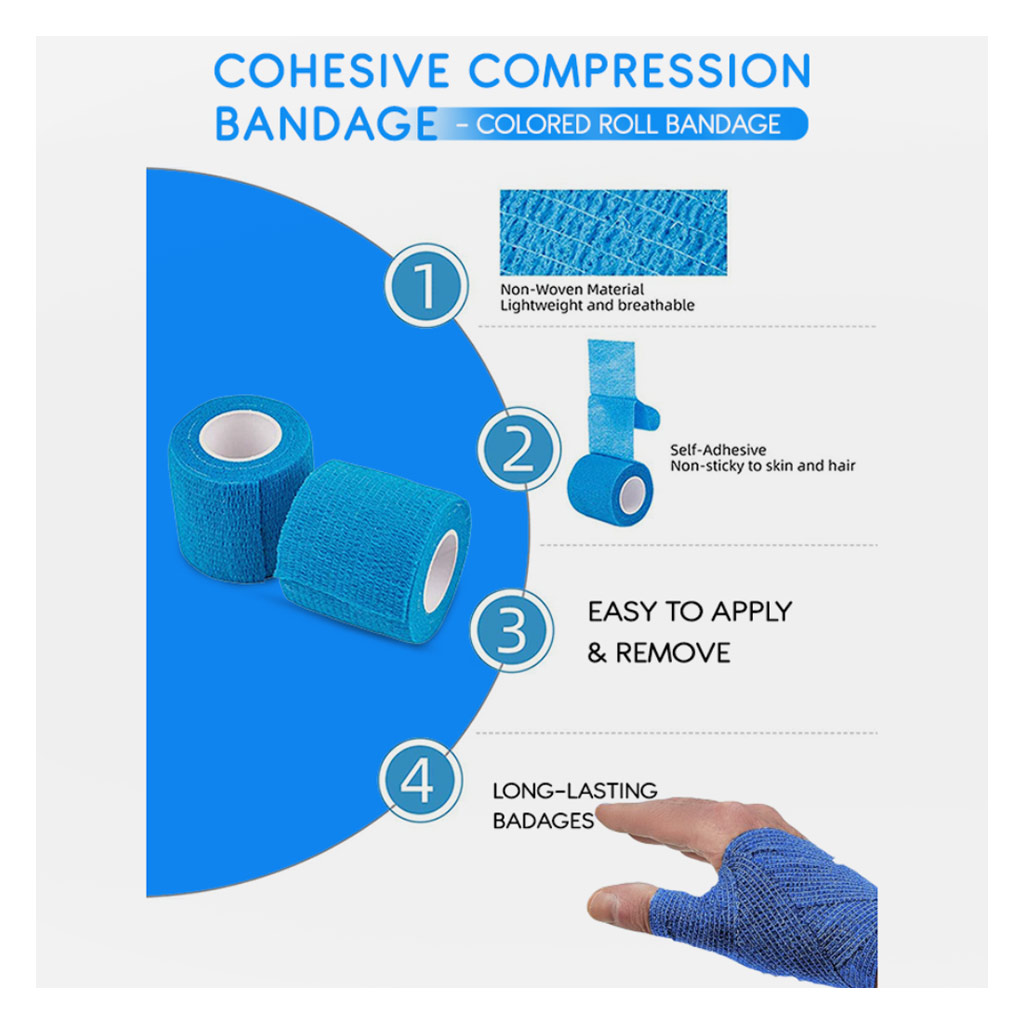 COHESIVE COMPRESSION BANDAGE - COLORED ROLL BANDAGE

1
Non-Woven Material
Lightweight and breathable

2
Self-Adhesive
Non-sticky to skin and hair

3
EASY TO APPLY
& REMOVE

4
LONG-LASTING
BADAGES